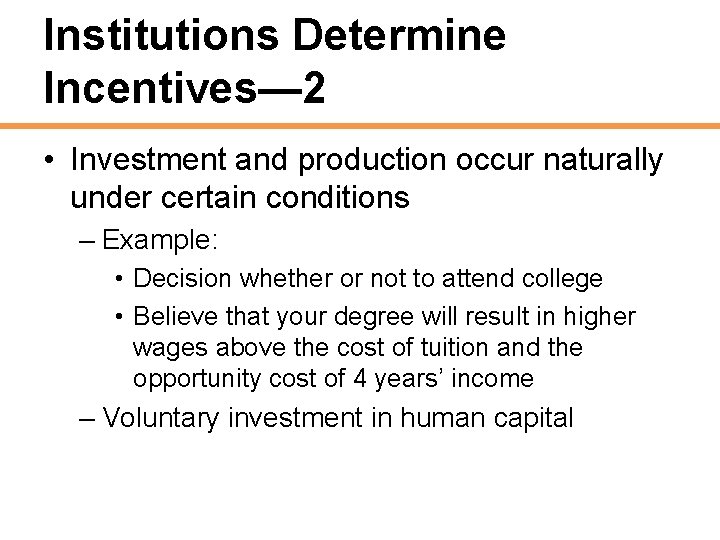 Institutions Determine Incentives—2

• Investment and production occur naturally under certain conditions

– Example:

• Decision whether or not to attend college

• Believe that your degree will result in higher wages above the cost of tuition and the opportunity cost of 4 years' income

– Voluntary investment in human capital